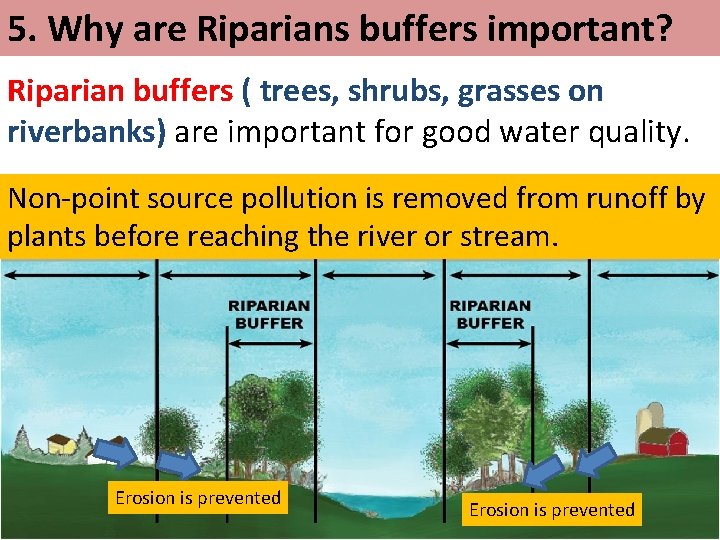 5. Why are Riparians buffers important?

Riparian buffers ( trees, shrubs, grasses on riverbanks) are important for good water quality.

Non-point source pollution is removed from runoff by plants before reaching the river or stream.

RIPARIAN BUFFER

RIPARIAN BUFFER

Erosion is prevented

Erosion is prevented